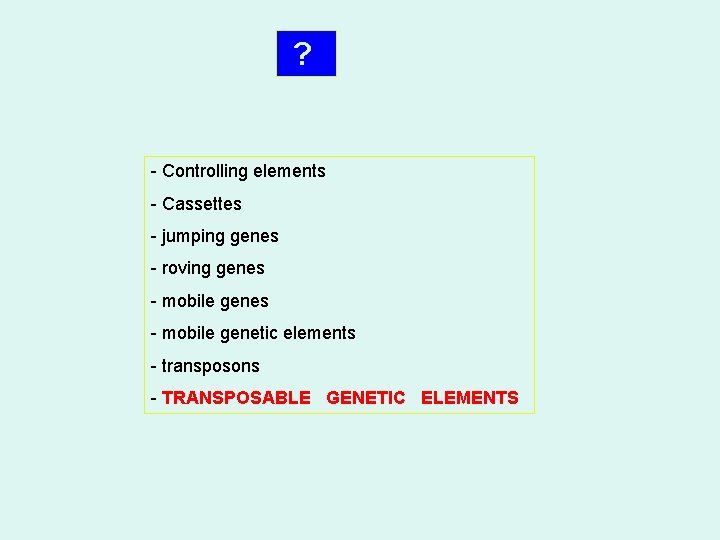 ?

- Controlling elements
- Cassettes
- jumping genes
- roving genes
- mobile genes
- mobile genetic elements
- transposons
- TRANSPOSABLE GENETIC ELEMENTS